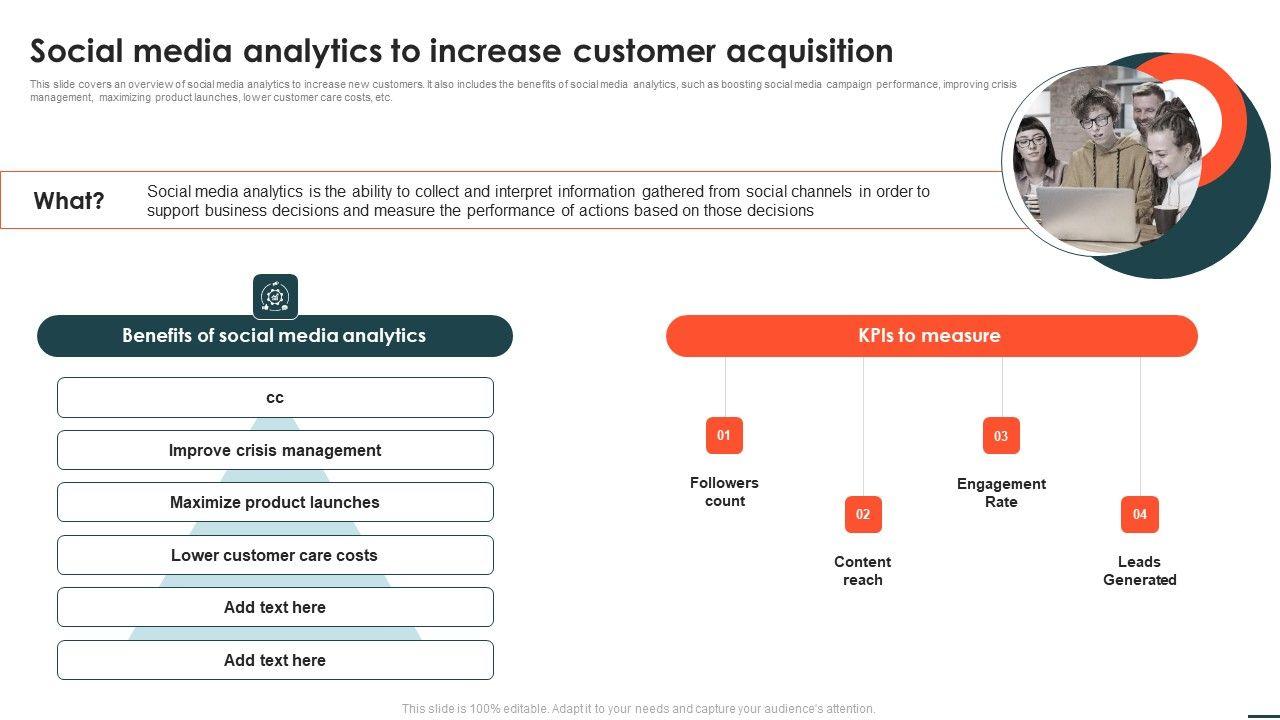 Social media analytics to increase customer acquisition

This slide covers an overview of social media analytics to increase new customers. It also includes the benefits of social media analytics, such as boosting social media campaign performance, improving crisis management, maximizing product launches, lower customer care costs, etc.

What?

Social media analytics is the ability to collect and interpret information gathered from social channels in order to support business decisions and measure the performance of actions based on those decisions

Benefits of social media analytics

cc

Improve crisis management

Maximize product launches

Lower customer care costs

Add text here

Add text here

KPIs to measure

01

Followers count

02

Content reach

03

Engagement Rate

04

Leads Generated

This slide is 100% editable. Adapt it to your needs and capture your audience's attention.